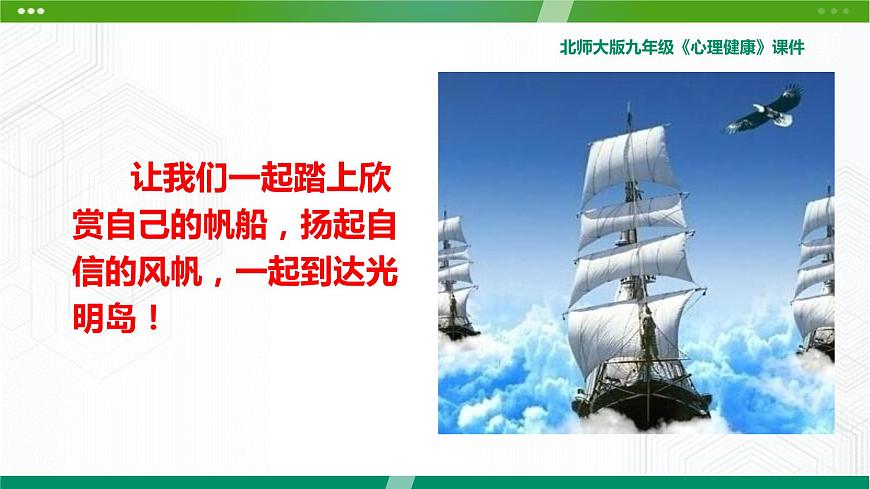 北师大版九年级《心理健康》课件

让我们一起踏上欣赏自己的帆船，扬起自信的风帆，一起到达光明岛！